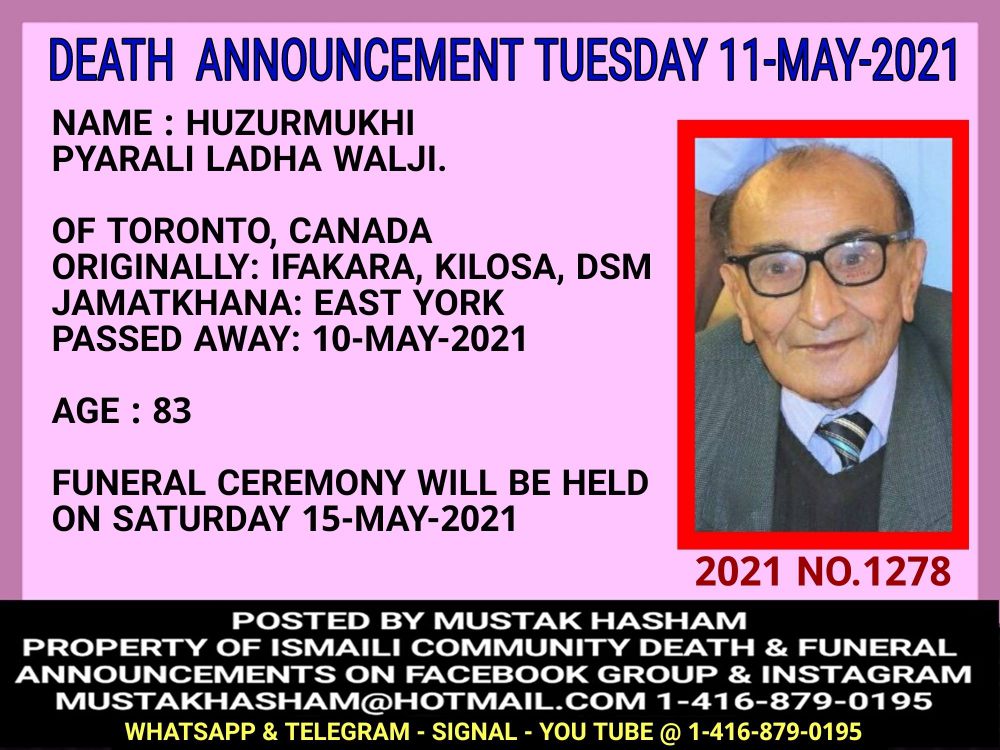 DEATH ANNOUNCEMENT TUESDAY 11-MAY-2021

NAME : HUZURMUKHI PYARALI LADHA WALJI.

OF TORONTO, CANADA
ORIGINALLY: IFAKARA, KILOSA, DSM
JAMATKHANA: EAST YORK
PASSED AWAY: 10-MAY-2021

AGE : 83

FUNERAL CEREMONY WILL BE HELD ON SATURDAY 15-MAY-2021

2021 NO.1278

POSTED BY MUSTAK HASHAM
PROPERTY OF ISMAILI COMMUNITY DEATH & FUNERAL ANNOUNCEMENTS ON FACEBOOK GROUP & INSTAGRAM
MUSTAKHASHAM@HOTMAIL.COM 1-416-879-0195
WHATSAPP & TELEGRAM - SIGNAL - YOU TUBE @ 1-416-879-0195